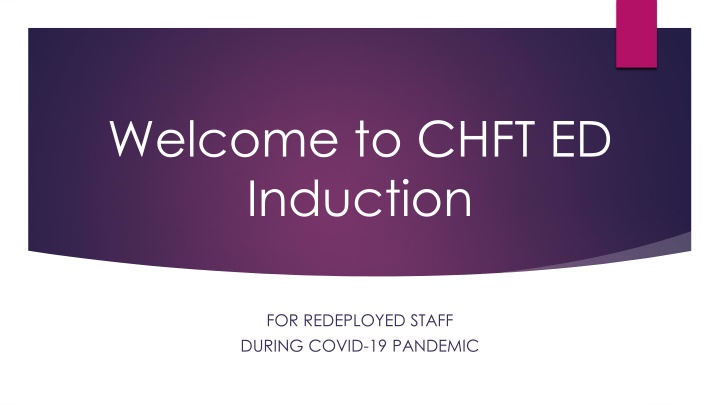 Welcome to CHFT ED Induction

FOR REDEPLOYED STAFF
DURING COVID-19 PANDEMIC